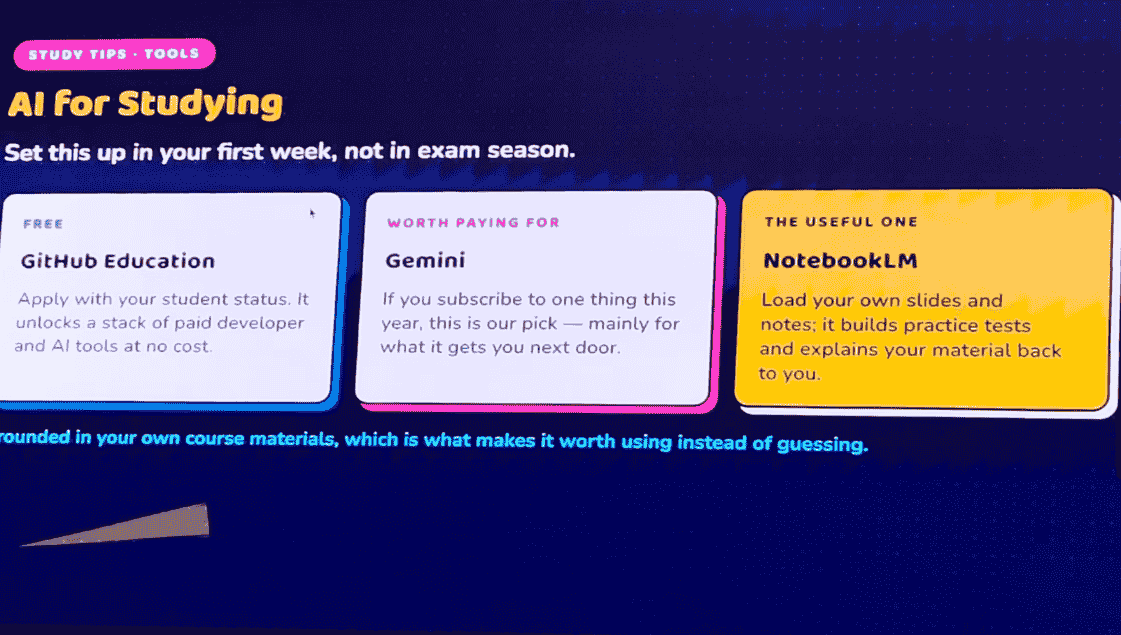 STUDY TIPS · TOOLS

AI for Studying

Set this up in your first week, not in exam season.

FREE

GitHub Education

Apply with your student status. It unlocks a stack of paid developer and AI tools at no cost.

WORTH PAYING FOR

Gemini

If you subscribe to one thing this year, this is our pick — mainly for what it gets you next door.

THE USEFUL ONE

NotebookLM

Load your own slides and notes; it builds practice tests and explains your material back to you.

rounded in your own course materials, which is what makes it worth using instead of guessing.